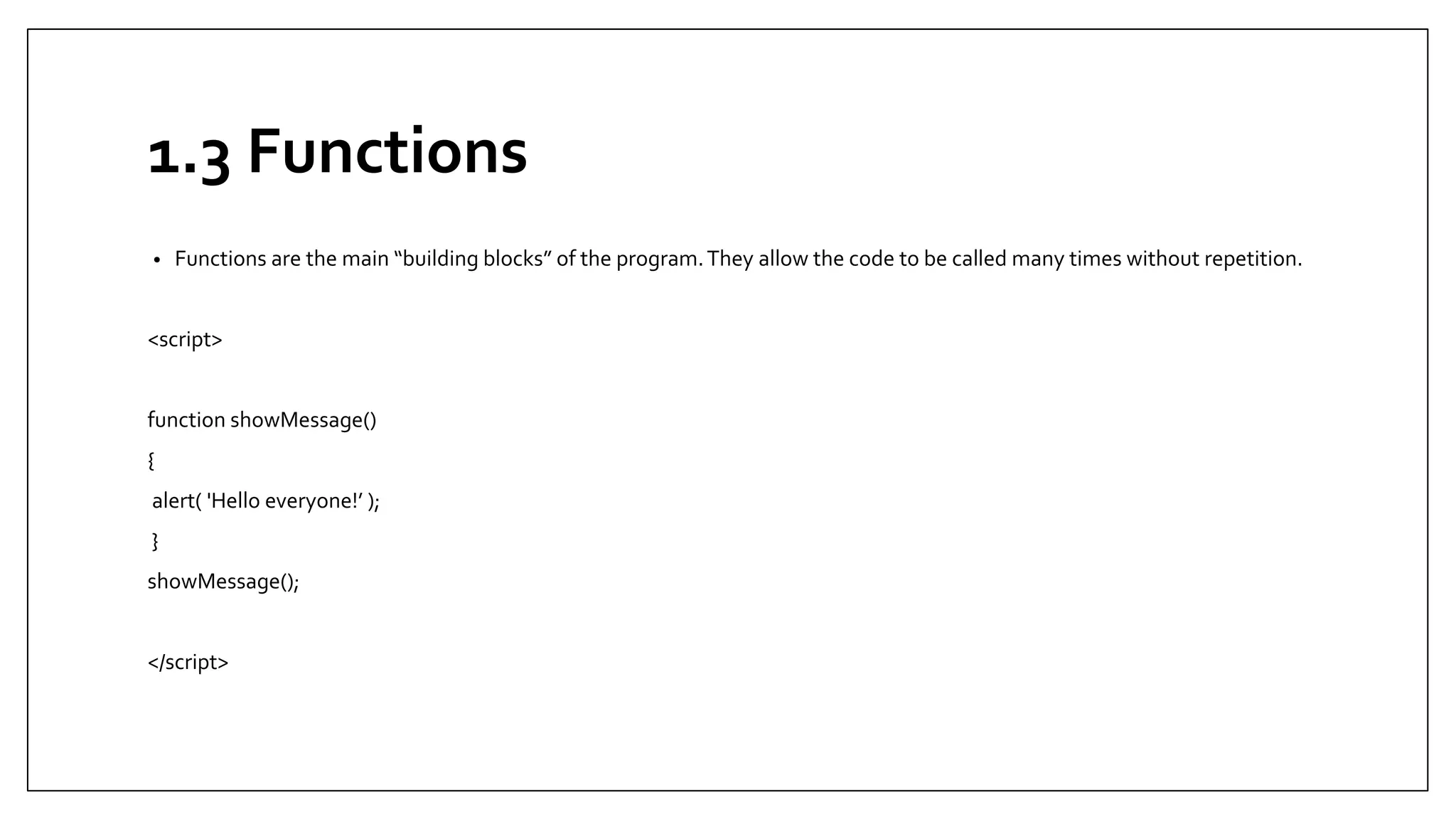 1.3 Functions

• Functions are the main “building blocks” of the program. They allow the code to be called many times without repetition.

<script>

function showMessage()
{
alert( 'Hello everyone!’ );
}
showMessage();

</script>